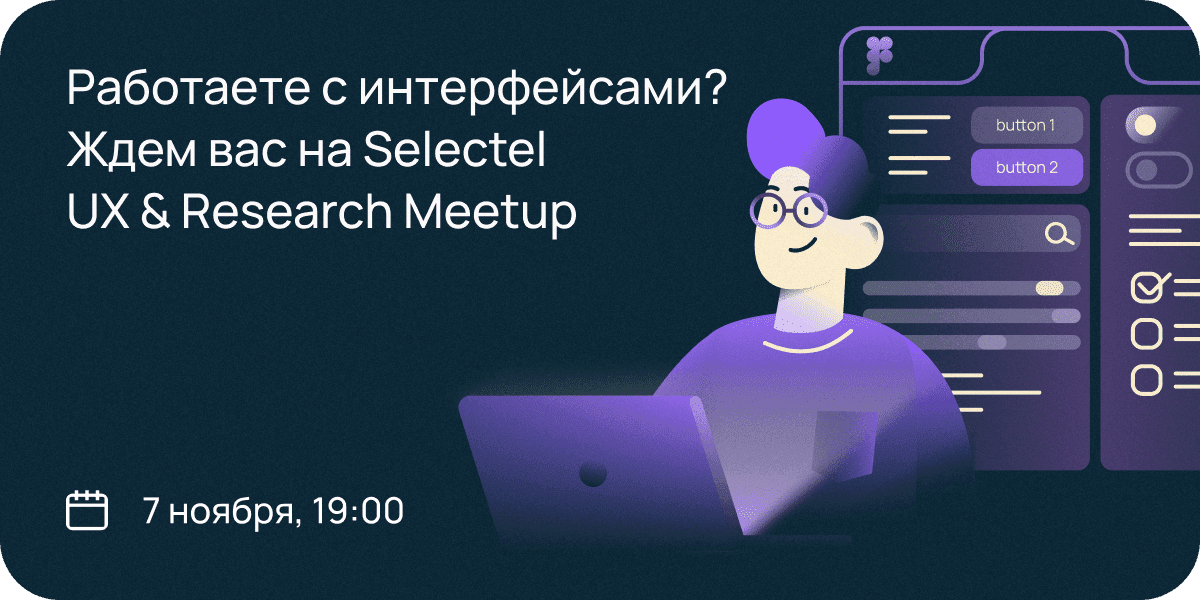 Работаете с интерфейсами? Ждем вас на Selectel UX & Research Meetup

button 1

button 2

7 ноября, 19:00